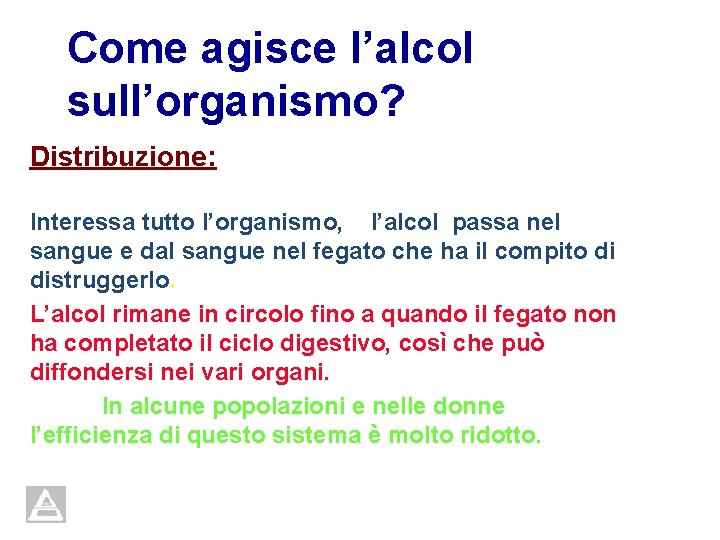 Come agisce l’alcol sull’organismo?

Distribuzione:

Interessa tutto l’organismo, l’alcol passa nel sangue e dal sangue nel fegato che ha il compito di distruggerlo.

L’alcol rimane in circolo fino a quando il fegato non ha completato il ciclo digestivo, così che può diffondersi nei vari organi.

In alcune popolazioni e nelle donne l’efficienza di questo sistema è molto ridotto.